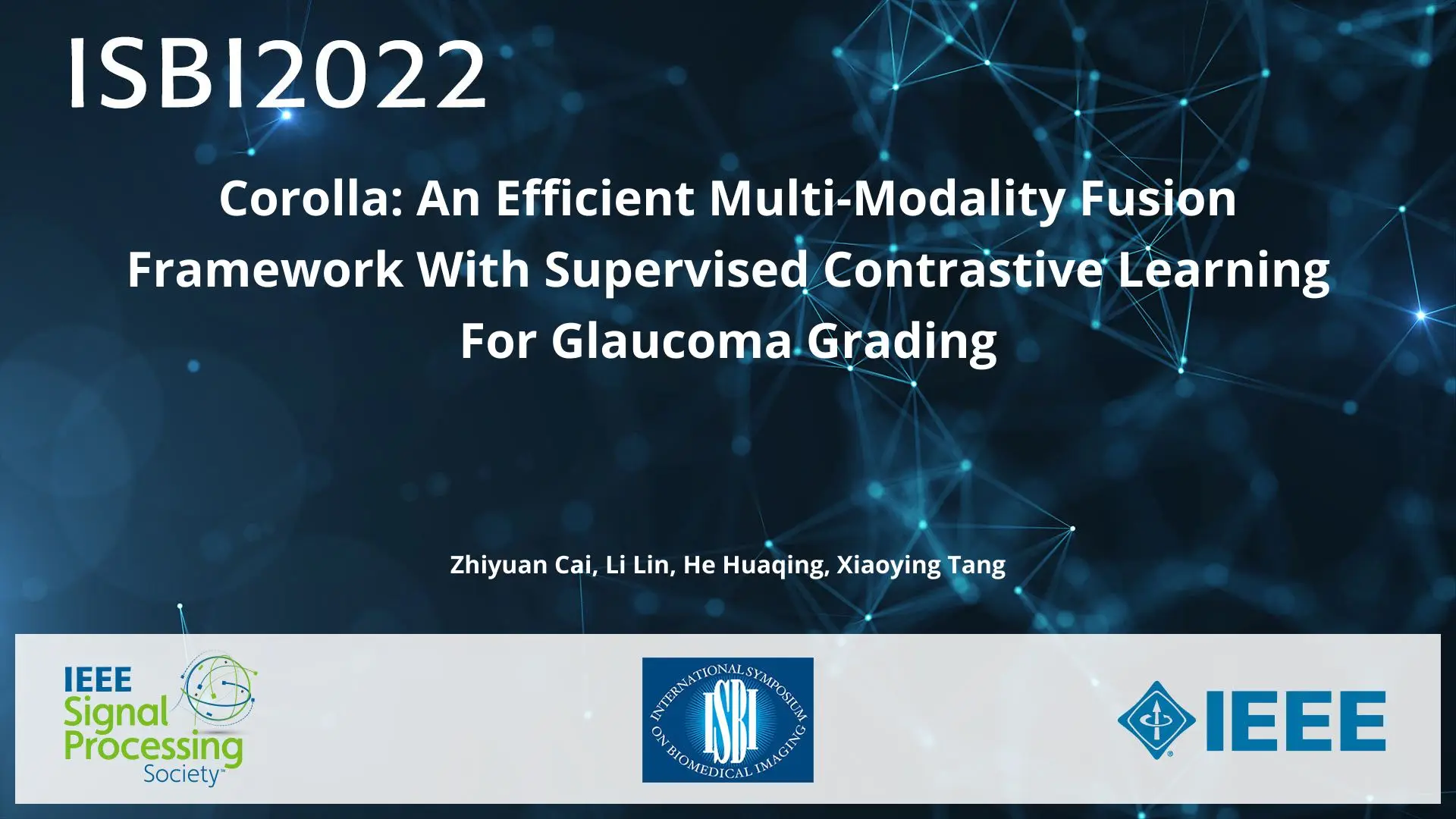 ISBI2022

Corolla: An Efficient Multi-Modality Fusion Framework With Supervised Contrastive Learning For Glaucoma Grading

Zhiyuan Cai, Li Lin, He Huaqing, Xiaoying Tang

IEEE Signal Processing Society™

INTERNATIONAL SYMPOSIUM ON BIOMEDICAL IMAGING ISBI

IEEE